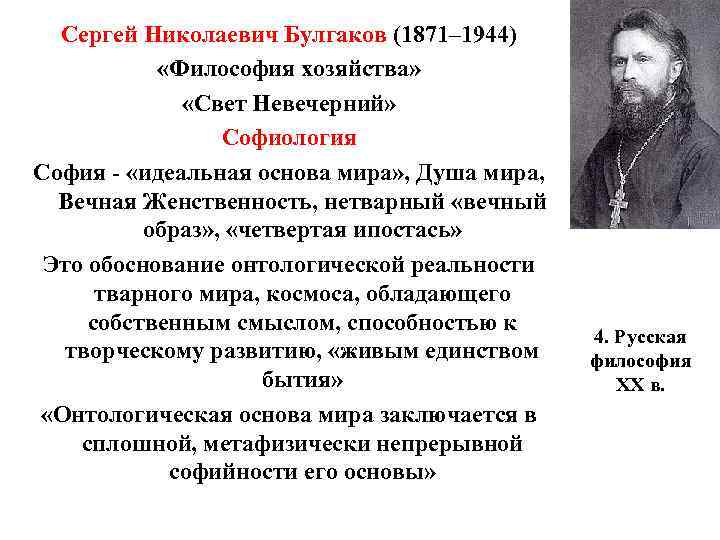 Сергей Николаевич Булгаков (1871–1944)
«Философия хозяйства»
«Свет Невечерний»
Софиология

София - «идеальная основа мира», Душа мира, Вечная Женственность, нетварный «вечный образ», «четвертая ипостась»

Это обоснование онтологической реальности тварного мира, космоса, обладающего собственным смыслом, способностью к творческому развитию, «живым единством бытия»

«Онтологическая основа мира заключается в сплошной, метафизически непрерывной софийности его основы»

4. Русская философия XX в.